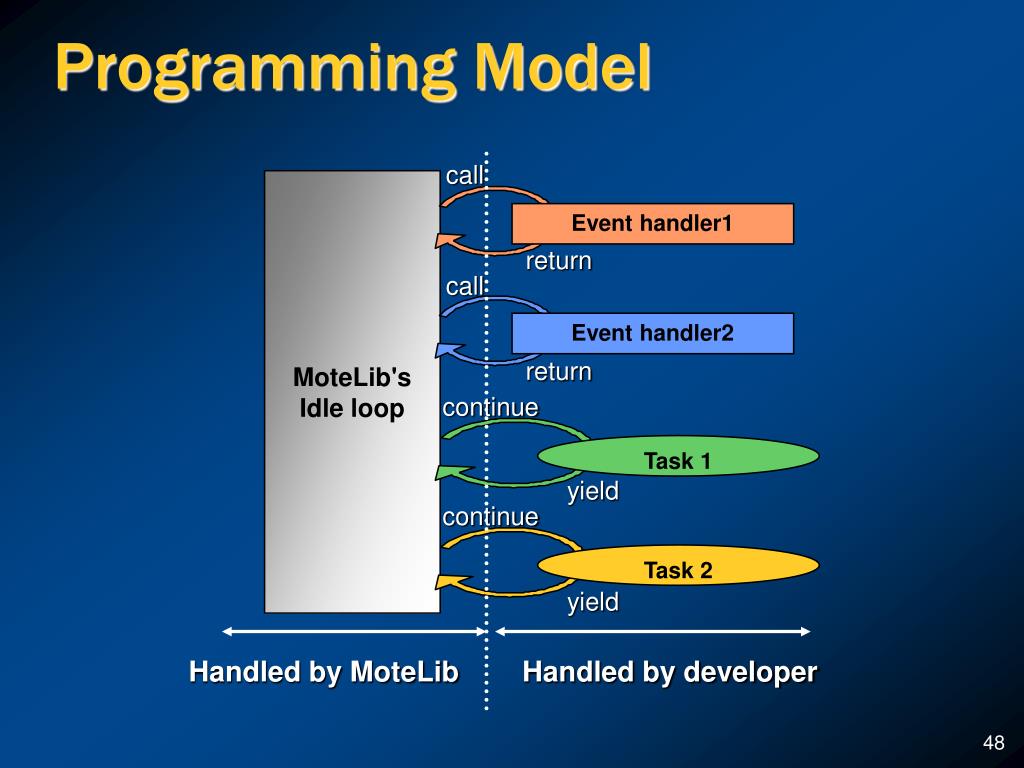 Programming Model

MoteLib's Idle loop

call

Event handler1

return

call

Event handler2

return

continue

Task 1

yield

continue

Task 2

yield

Handled by MoteLib

Handled by developer

48